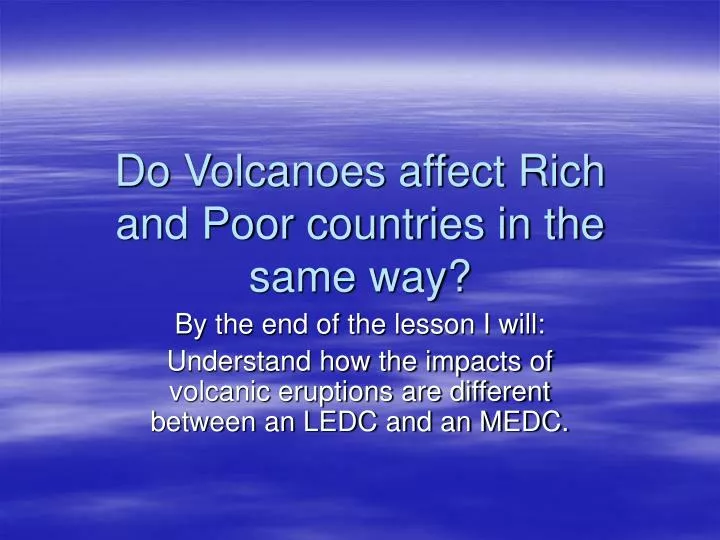 Do Volcanoes affect Rich and Poor countries in the same way?

By the end of the lesson I will:

Understand how the impacts of volcanic eruptions are different between an LEDC and an MEDC.